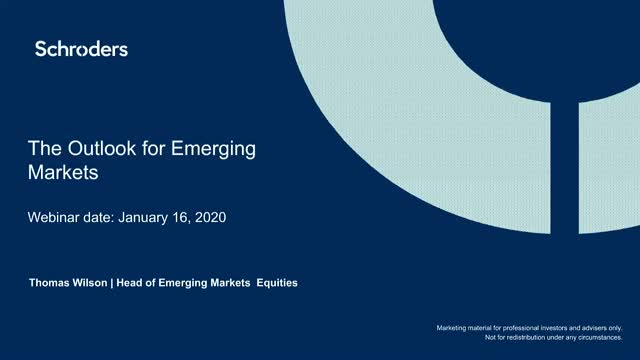 Schroders

The Outlook for Emerging Markets

Webinar date: January 16, 2020

Thomas Wilson | Head of Emerging Markets Equities

Marketing material for professional investors and advisers only.
Not for redistribution under any circumstances.